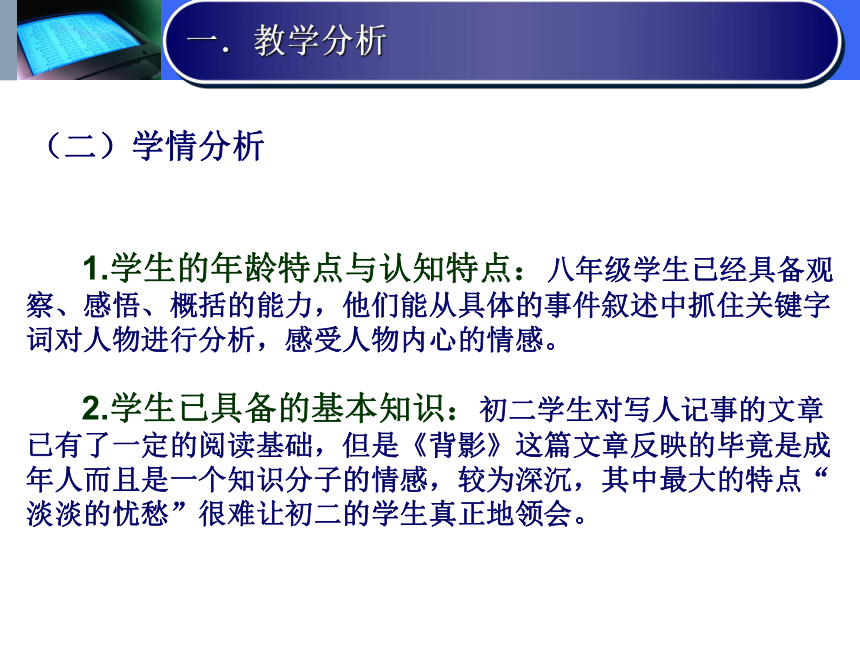 一．教学分析

（二）学情分析

1.学生的年龄特点与认知特点：八年级学生已经具备观察、感悟、概括的能力，他们能从具体的事件叙述中抓住关键字词对人物进行分析，感受人物内心的情感。

2.学生已具备的基本知识：初二学生对写人记事的文章已有了一定的阅读基础，但是《背影》这篇文章反映的毕竟是成年人而且是一个知识分子的情感，较为深沉，其中最大的特点“淡淡的忧愁”很难让初二的学生真正地领会。